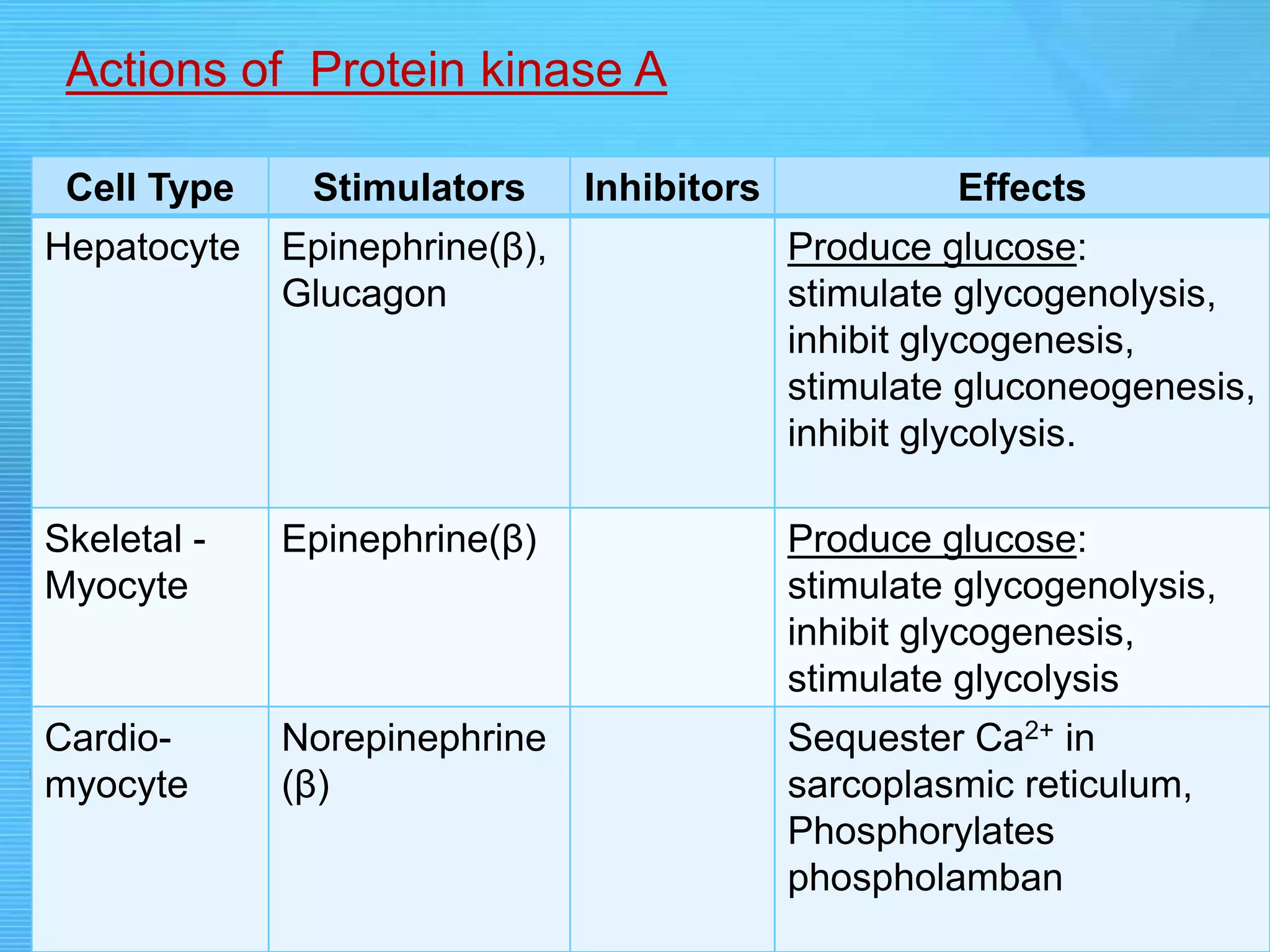 Actions of  Protein kinase A

| Cell Type | Stimulators | Inhibitors | Effects |
|---|---|---|---|
| Hepatocyte | Epinephrine(β), Glucagon | | Produce glucose: stimulate glycogenolysis, inhibit glycogenesis, stimulate gluconeogenesis, inhibit glycolysis. |
| Skeletal - Myocyte | Epinephrine(β) | | Produce glucose: stimulate glycogenolysis, inhibit glycogenesis, stimulate glycolysis |
| Cardio-myocyte | Norepinephrine (β) | | Sequester $Ca^{2+}$ in sarcoplasmic reticulum, Phosphorylates phospholamban |